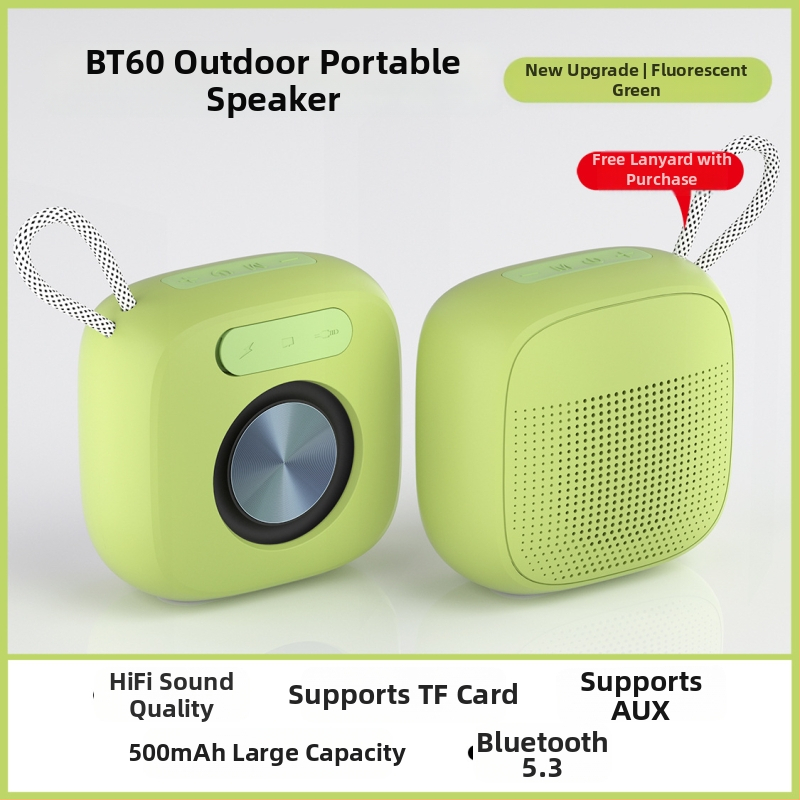 BT60 Outdoor Portable Speaker

New Upgrade | Fluorescent Green

Free Lanyard with Purchase

HiFi Sound Quality

Supports TF Card

Supports AUX

500mAh Large Capacity

Bluetooth 5.3